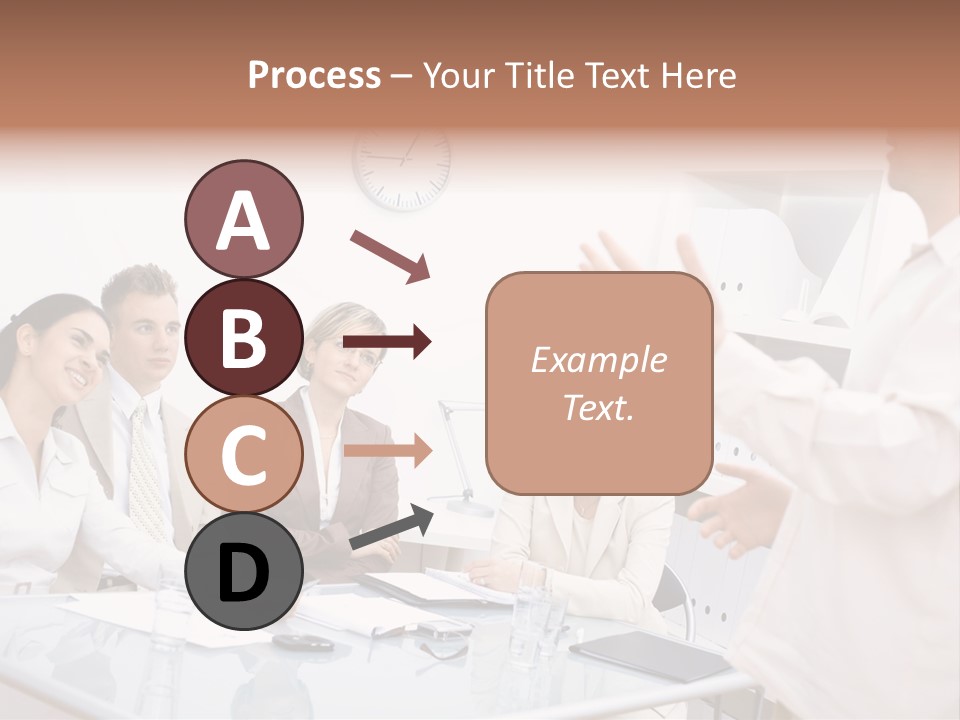 Process – Your Title Text Here

A

B

C

D

Example Text.